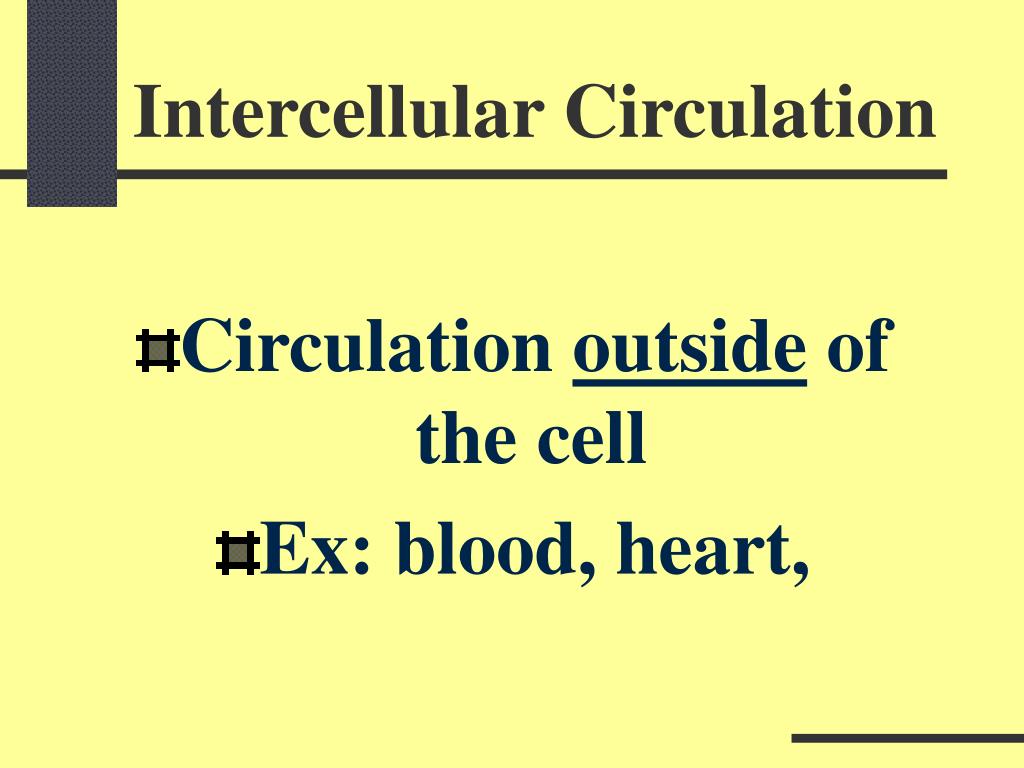 Intercellular Circulation

Circulation outside of the cell

Ex: blood, heart,